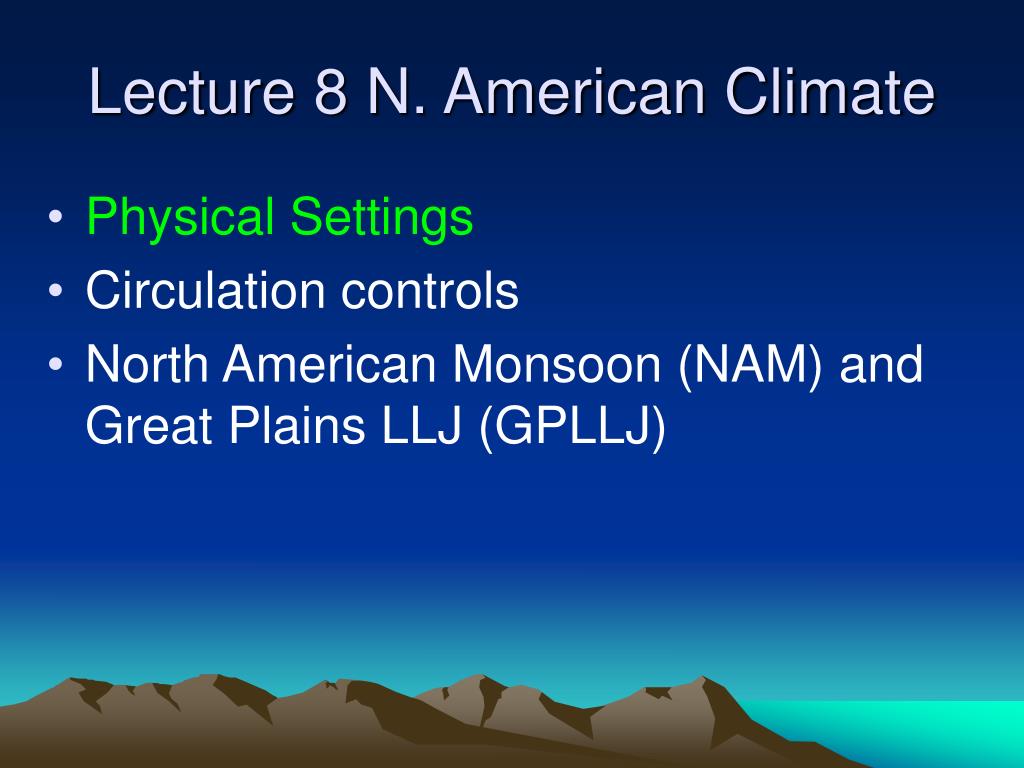 Lecture 8 N. American Climate

• Physical Settings
• Circulation controls
• North American Monsoon (NAM) and Great Plains LLJ (GPLLJ)